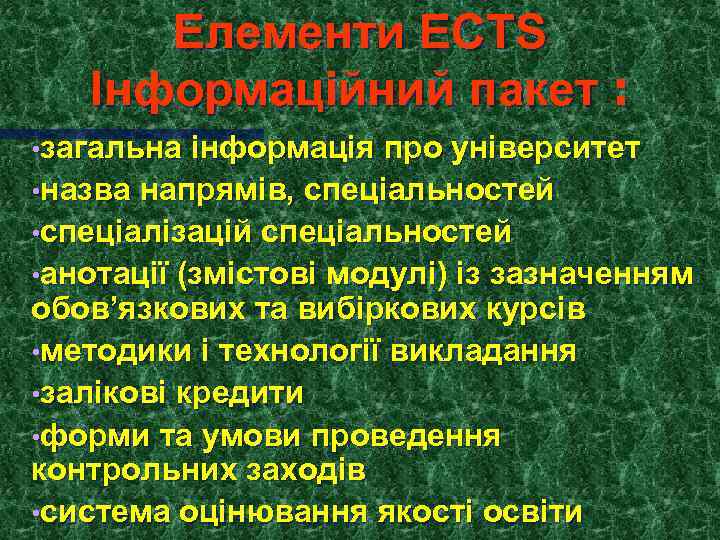 Елементи ECTS
Інформаційний пакет :

•загальна інформація про університет
•назва напрямів, спеціальностей
•спеціалізацій спеціальностей
•анотації (змістові модулі) із зазначенням обов’язкових та вибіркових курсів
•методики і технології викладання
•залікові кредити
•форми та умови проведення контрольних заходів
•система оцінювання якості освіти